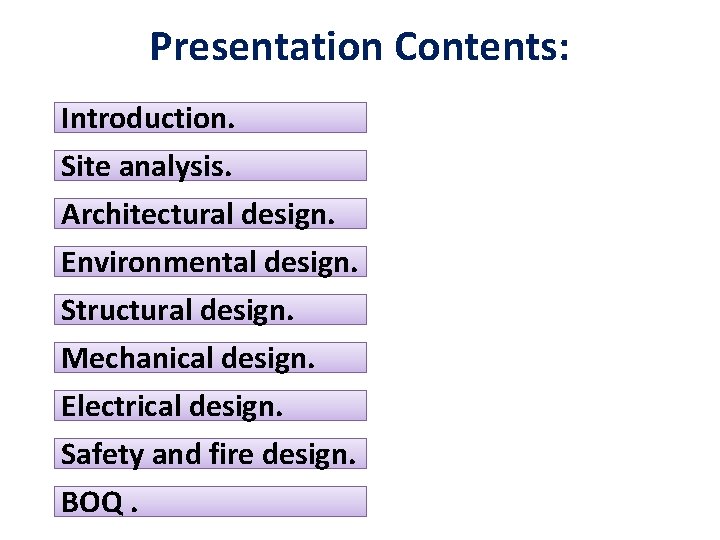 Presentation Contents:

Introduction.

Site analysis.

Architectural design.

Environmental design.

Structural design.

Mechanical design.

Electrical design.

Safety and fire design.

BOQ .